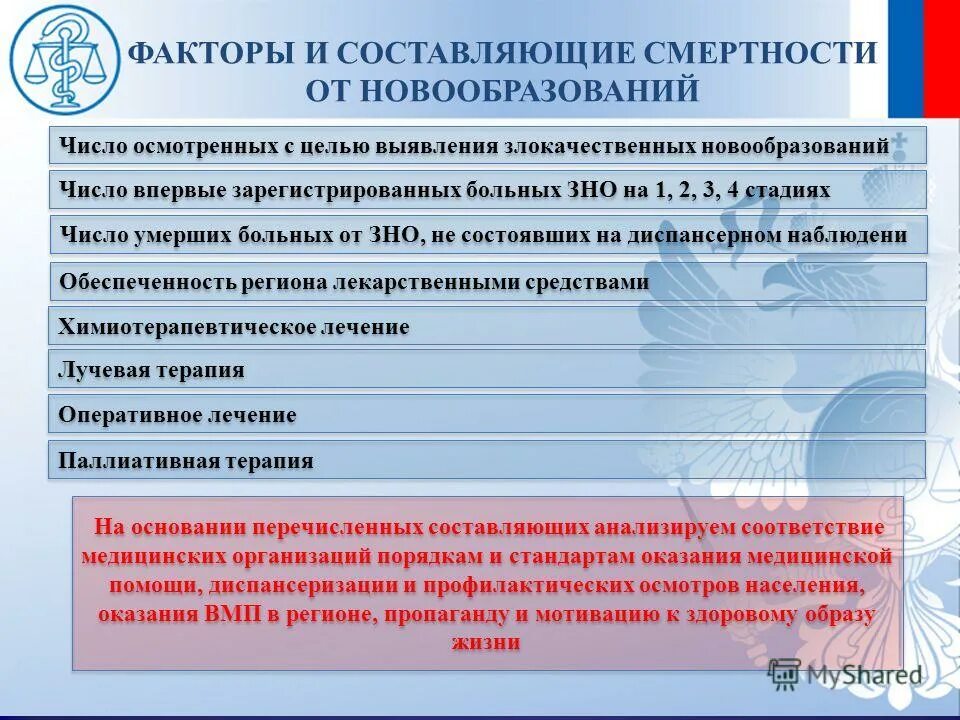 ФАКТОРЫ И СОСТАВЛЯЮЩИЕ СМЕРТНОСТИ ОТ НОВООБРАЗОВАНИЙ

Число осмотренных с целью выявления злокачественных новообразований

Число впервые зарегистрированных больных ЗНО на 1, 2, 3, 4 стадиях

Число умерших больных от ЗНО, не состоявших на диспансерном наблюдени

Обеспеченность региона лекарственными средствами

Химиотерапевтическое лечение

Лучевая терапия

Оперативное лечение

Паллиативная терапия

На основании перечисленных составляющих анализируем соответствие медицинских организаций порядкам и стандартам оказания медицинской помощи, диспансеризации и профилактических осмотров населения, оказания ВМП в регионе, пропаганду и мотивацию к здоровому образу жизни

MyShared